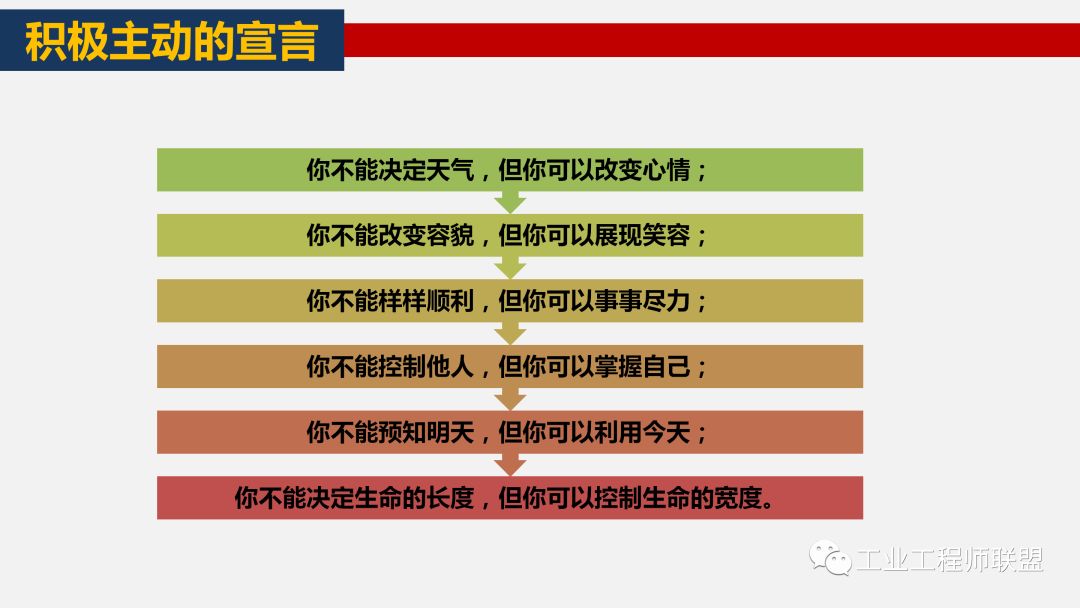 积极主动的宣言

你不能决定天气，但你可以改变心情；

你不能改变容貌，但你可以展现笑容；

你不能样样顺利，但你可以事事尽力；

你不能控制他人，但你可以掌握自己；

你不能预知明天，但你可以利用今天；

你不能决定生命的长度，但你可以控制生命的宽度。

工业工程师联盟